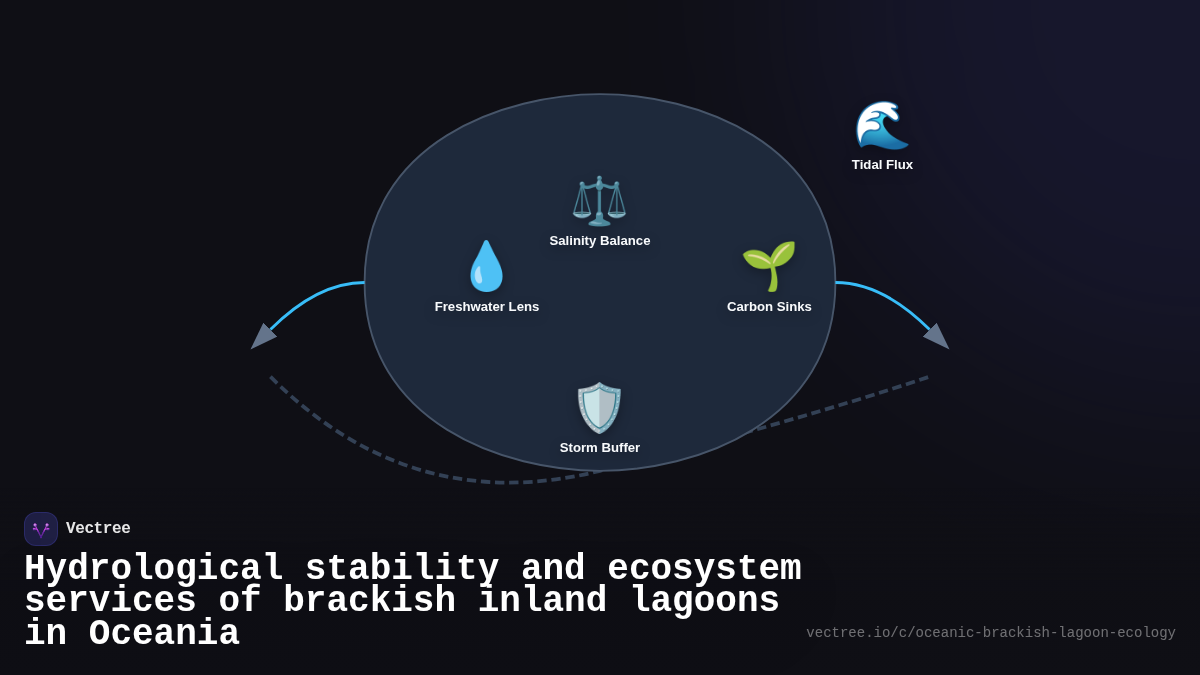 Tidal Flux

Salinity Balance

Freshwater Lens

Carbon Sinks

Storm Buffer

Vectree

Hydrological stability and ecosystem services of brackish inland lagoons in Oceania

vectree.io/c/oceanic-brackish-lagoon-ecology